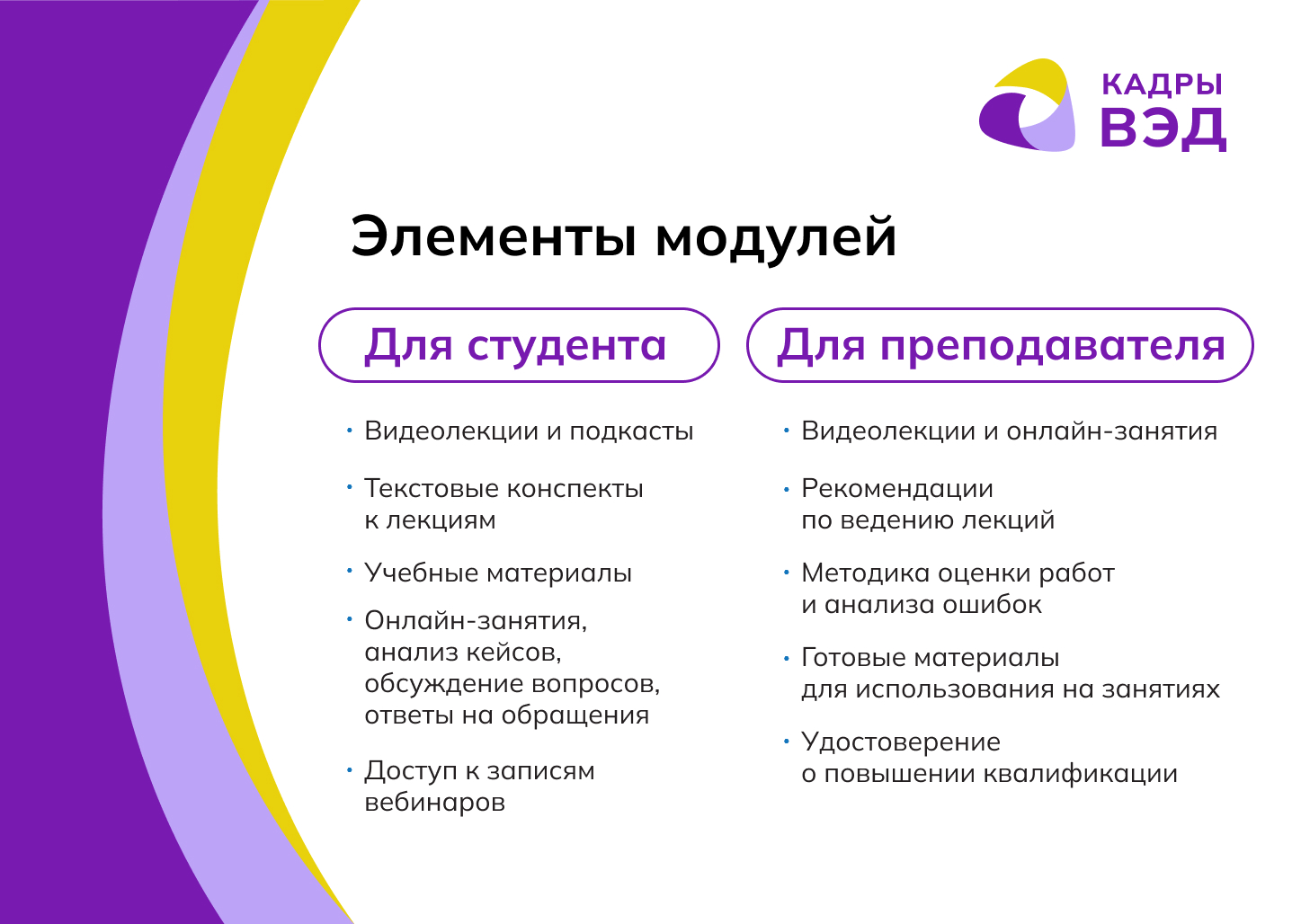 КАДРЫ
ВЭД

Элементы модулей

Для студента

• Видеолекции и подкасты
• Текстовые конспекты к лекциям
• Учебные материалы
• Онлайн-занятия, анализ кейсов, обсуждение вопросов, ответы на обращения
• Доступ к записям вебинаров

Для преподавателя

• Видеолекции и онлайн-занятия
• Рекомендации по ведению лекций
• Методика оценки работ и анализа ошибок
• Готовые материалы для использования на занятиях
• Удостоверение о повышении квалификации